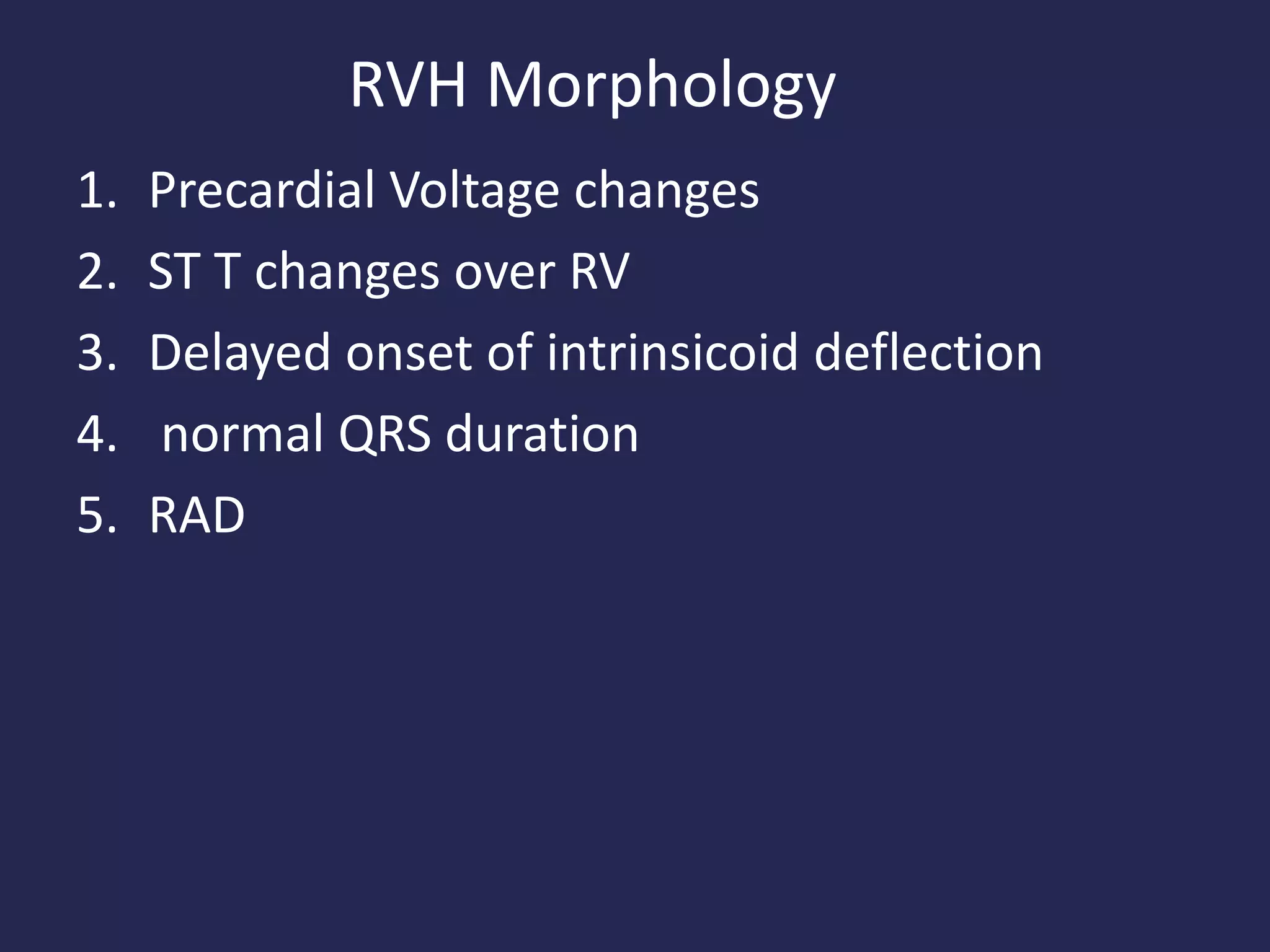 RVH Morphology

1. Precardial Voltage changes
2. ST T changes over RV
3. Delayed onset of intrinsicoid deflection
4. normal QRS duration
5. RAD